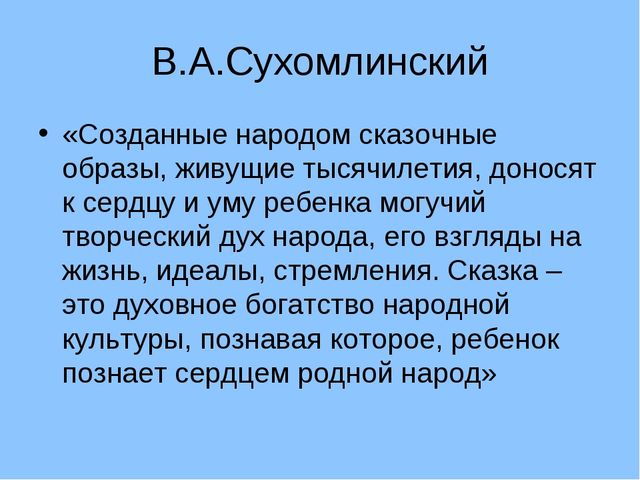 В.А.Сухомлинский

• «Созданные народом сказочные образы, живущие тысячилетия, доносят к сердцу и уму ребенка могучий творческий дух народа, его взгляды на жизнь, идеалы, стремления. Сказка – это духовное богатство народной культуры, познавая которое, ребенок познает сердцем родной народ»